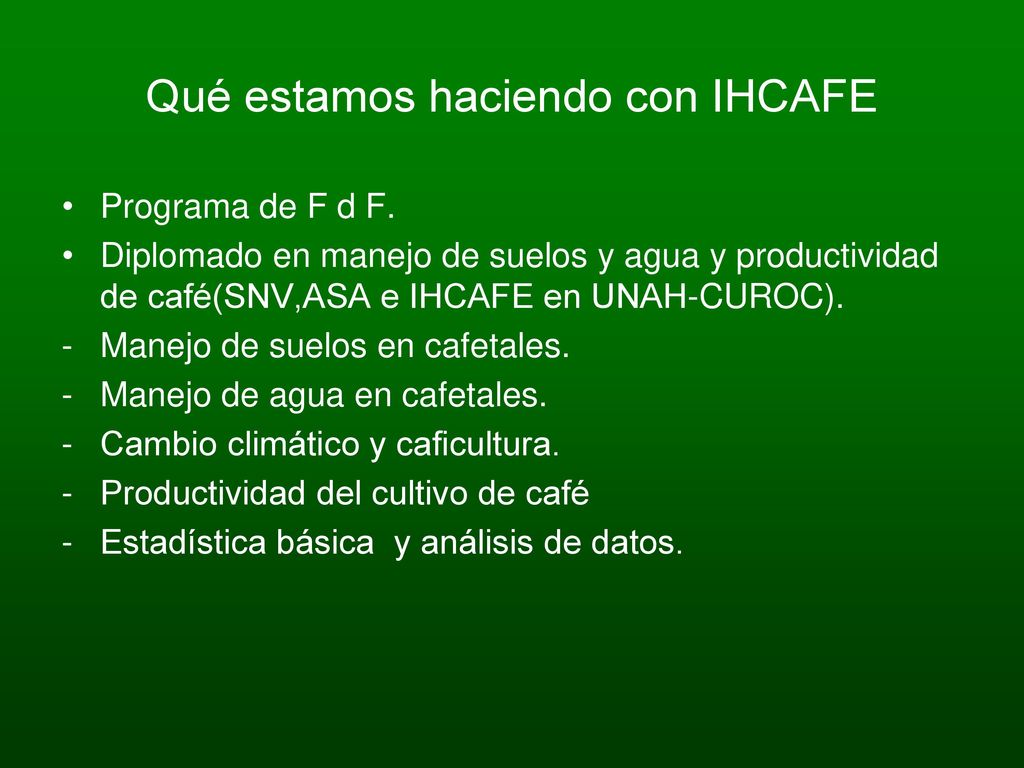 Qué estamos haciendo con IHCAFE

• Programa de F d F.
• Diplomado en manejo de suelos y agua y productividad de café(SNV,ASA e IHCAFE en UNAH-CUROC).
- Manejo de suelos en cafetales.
- Manejo de agua en cafetales.
- Cambio climático y caficultura.
- Productividad del cultivo de café
- Estadística básica  y análisis de datos.